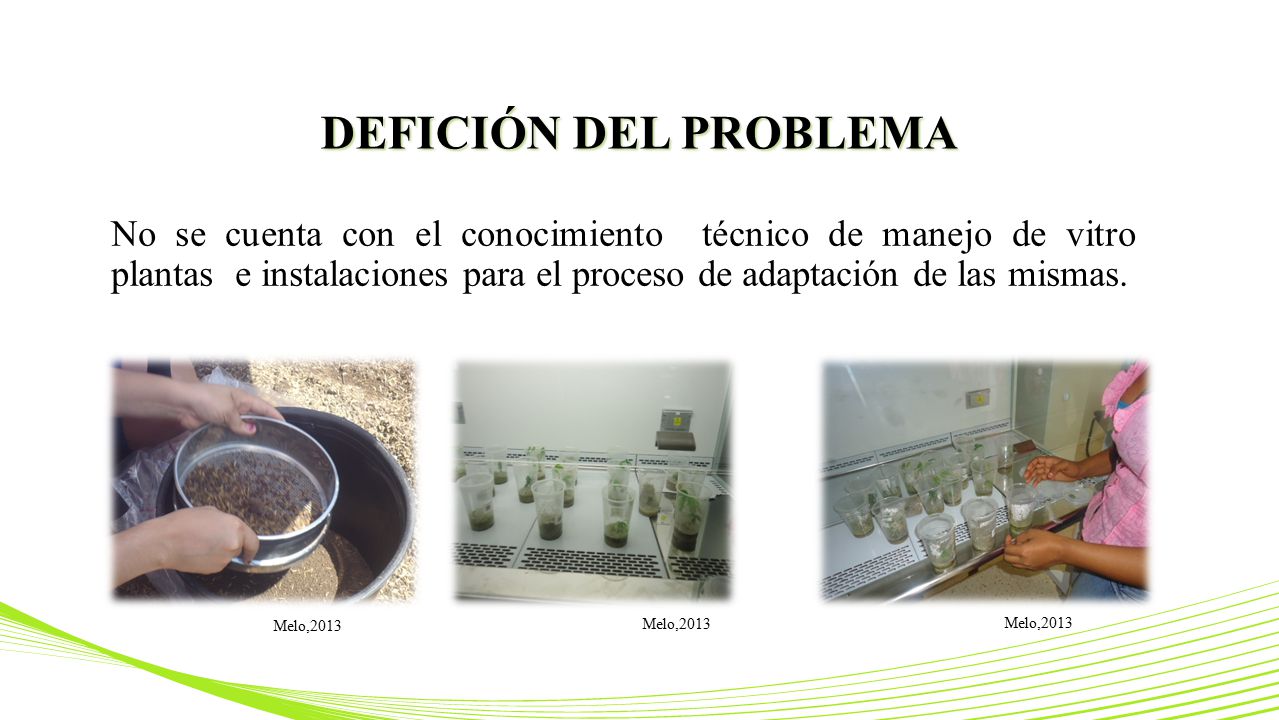 DEFICIÓN DEL PROBLEMA

No se cuenta con el conocimiento técnico de manejo de vitro plantas e instalaciones para el proceso de adaptación de las mismas.

Melo,2013

Melo,2013

Melo,2013